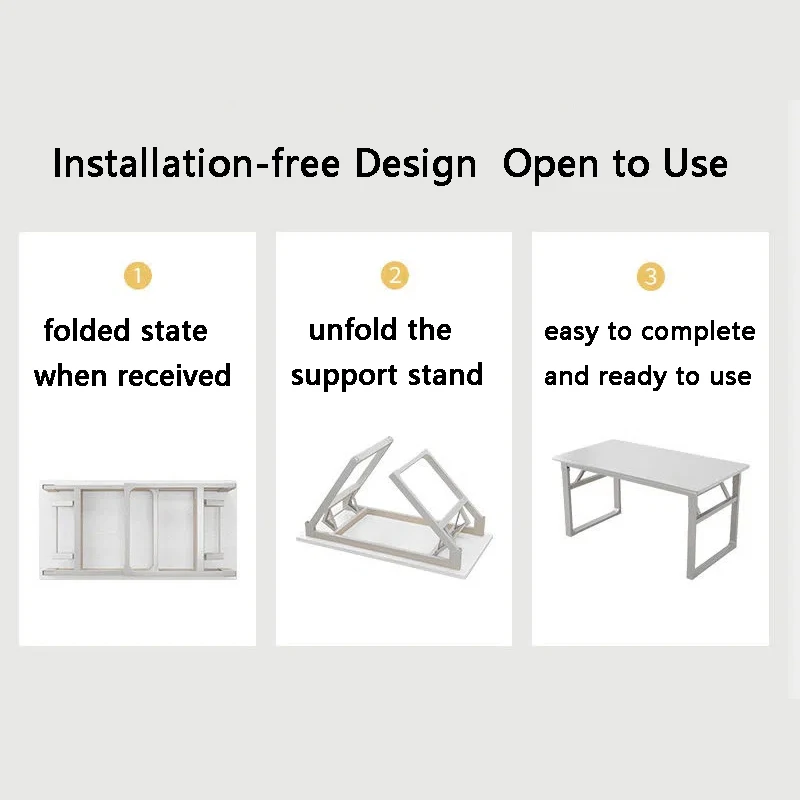 Installation-free Design  Open to Use

1
folded state when received

2
unfold the support stand

3
easy to complete and ready to use